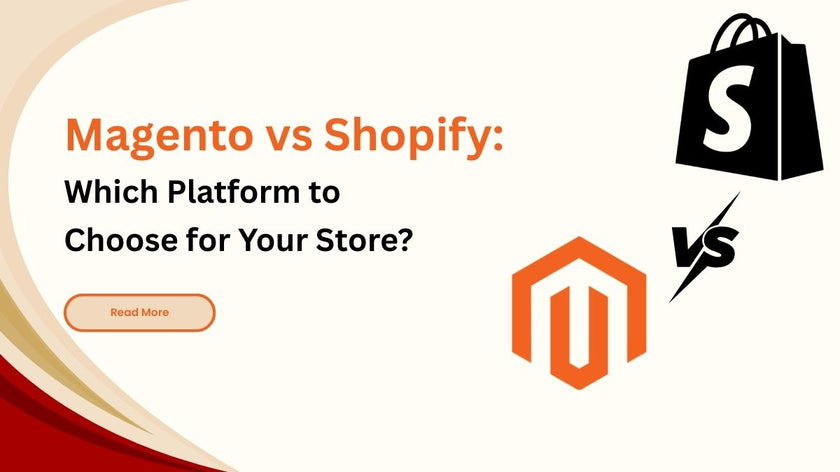 Magento vs Shopify:
Which Platform to Choose for Your Store?

Read More

S

VS